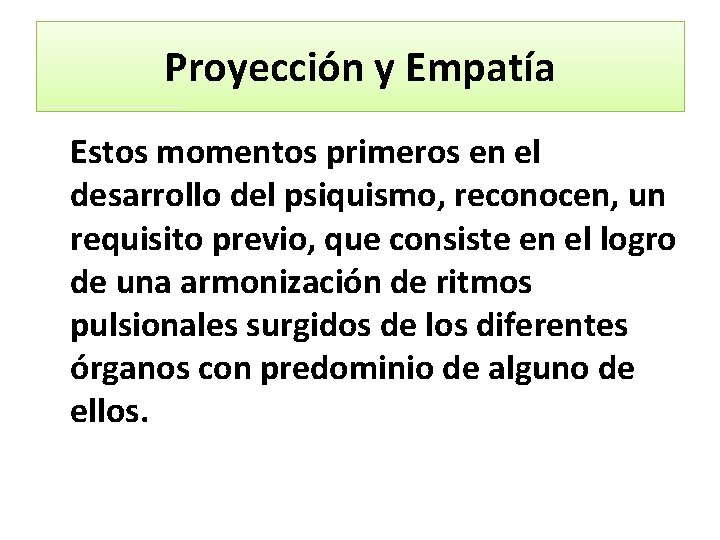 Proyección y Empatía

Estos momentos primeros en el desarrollo del psiquismo, reconocen, un requisito previo, que consiste en el logro de una armonización de ritmos pulsionales surgidos de los diferentes órganos con predominio de alguno de ellos.